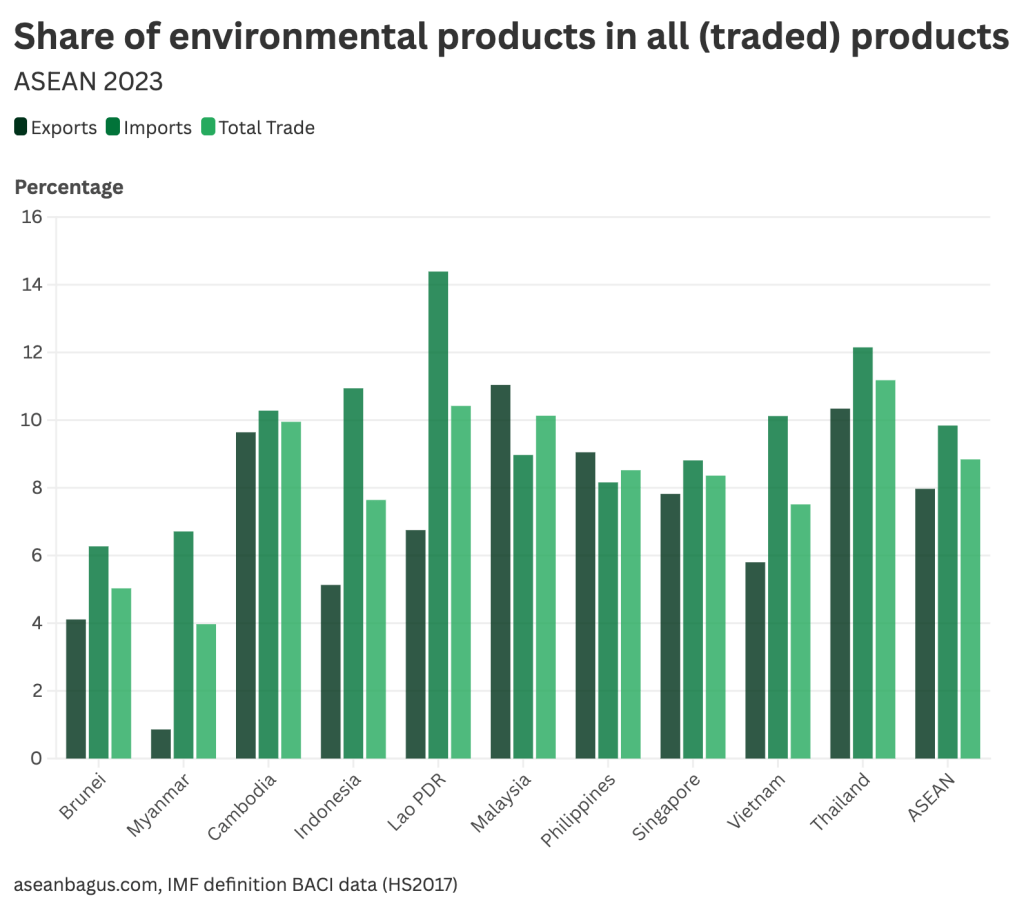 Share of environmental products in all (traded) products
ASEAN 2023

Exports Imports Total Trade

Percentage
16
14
12
10
8
6
4
2
0

Brunei
Myanmar
Cambodia
Indonesia
Lao PDR
Malaysia
Philippines
Singapore
Vietnam
Thailand
ASEAN

aseanbagus.com, IMF definition BACI data (HS2017)